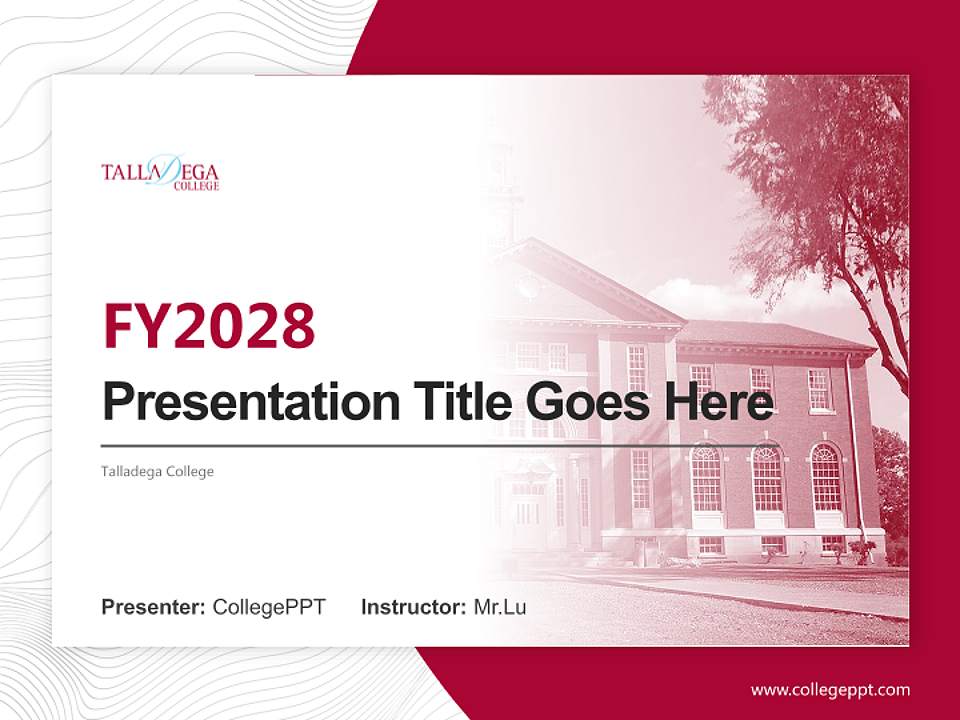 TALLADEGA
COLLEGE

FY2028

Presentation Title Goes Here

Talladega College

Presenter: CollegePPT Instructor: Mr.Lu

www.collegeppt.com